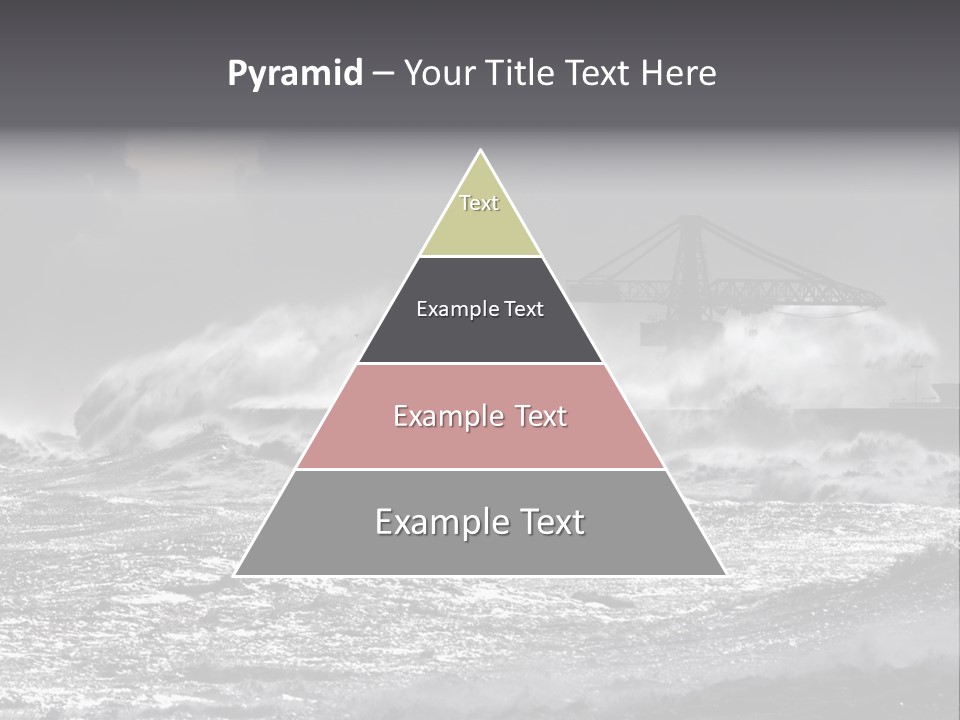 Pyramid – Your Title Text Here

Text

Example Text

Example Text

Example Text